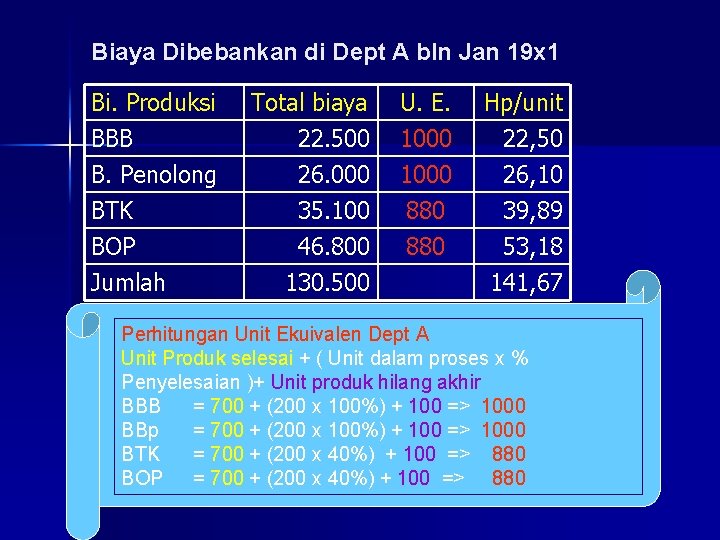 Biaya Dibebankan di Dept A bln Jan 19x1

| Bi. Produksi | Total biaya | U. E. | Hp/unit |
|---|---|---|---|
| BBB | 22.500 | 1000 | 22,50 |
| B. Penolong | 26.000 | 1000 | 26,10 |
| BTK | 35.100 | 880 | 39,89 |
| BOP | 46.800 | 880 | 53,18 |
| Jumlah | 130.500 | | 141,67 |

Perhitungan Unit Ekuivalen Dept A
Unit Produk selesai + ( Unit dalam proses x % Penyelesaian )+ Unit produk hilang akhir
BBB = 700 + (200 x 100%) + 100 => 1000
BBp = 700 + (200 x 100%) + 100 => 1000
BTK = 700 + (200 x 40%) + 100 => 880
BOP = 700 + (200 x 40%) + 100 => 880